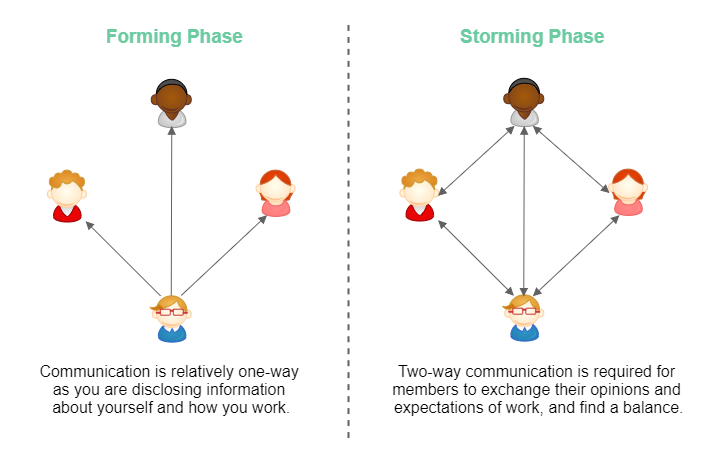 Forming Phase

Communication is relatively one-way as you are disclosing information about yourself and how you work.

Storming Phase

Two-way communication is required for members to exchange their opinions and expectations of work, and find a balance.